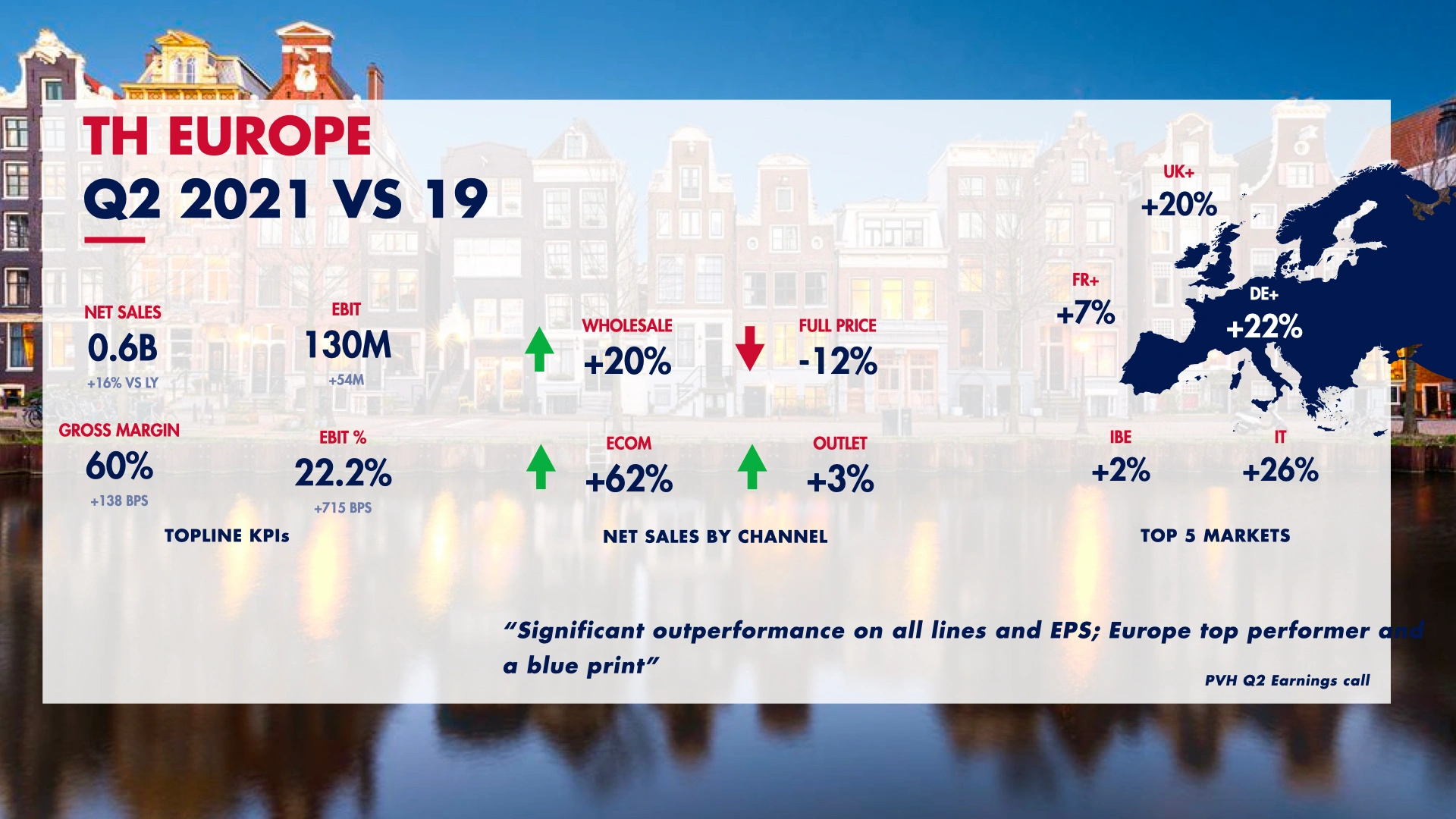 TH EUROPE
Q2 2021 VS 19

NET SALES
0.6B
+16% VS LY

EBIT
130M
+54M

GROSS MARGIN
60%
+138 BPS

EBIT %
22.2%
+715 BPS

TOPLINE KPIs

WHOLESALE
+20%

FULL PRICE
-12%

ECOM
+62%

OUTLET
+3%

NET SALES BY CHANNEL

UK+
+20%

FR+
+7%

DE+
+22%

IBE
+2%

IT
+26%

TOP 5 MARKETS

"Significant outperformance on all lines and EPS; Europe top performer and a blue print"

PVH Q2 Earnings call